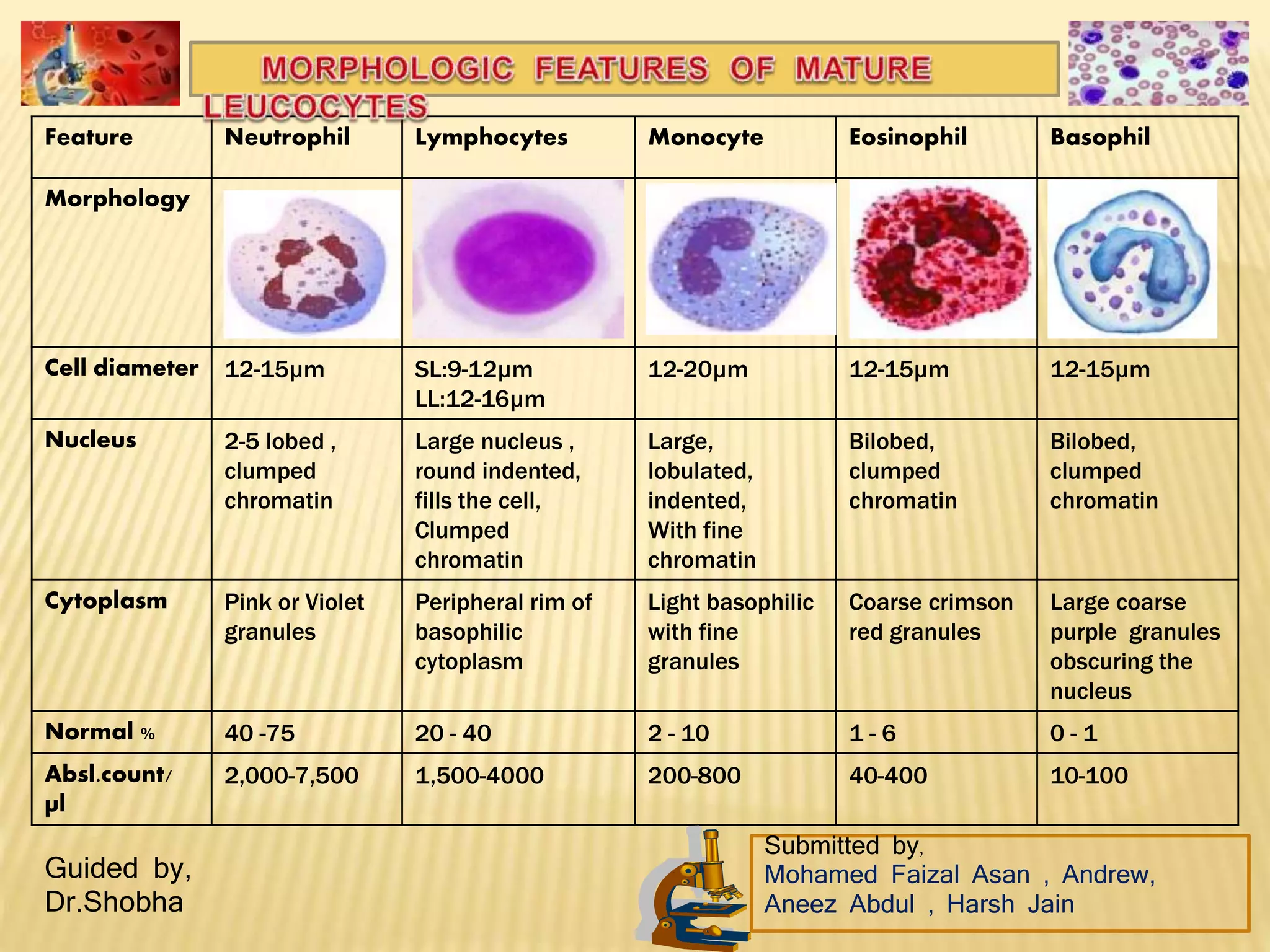 MORPHOLOGIC FEATURES OF MATURE LEUCOCYTES

| Feature | Neutrophil | Lymphocytes | Monocyte | Eosinophil | Basophil |
|---|---|---|---|---|---|
| Morphology | | | | | |
| Cell diameter | 12-15μm | SL:9-12μm LL:12-16μm | 12-20μm | 12-15μm | 12-15μm |
| Nucleus | 2-5 lobed , clumped chromatin | Large nucleus , round indented, fills the cell, Clumped chromatin | Large, lobulated, indented, With fine chromatin | Bilobed, clumped chromatin | Bilobed, clumped chromatin |
| Cytoplasm | Pink or Violet granules | Peripheral rim of basophilic cytoplasm | Light basophilic with fine granules | Coarse crimson red granules | Large coarse purple granules obscuring the nucleus |
| Normal % | 40 -75 | 20 - 40 | 2 - 10 | 1 - 6 | 0 - 1 |
| Absl.count/ μl | 2,000-7,500 | 1,500-4000 | 200-800 | 40-400 | 10-100 |

Guided by,
Dr.Shobha

Submitted by,
Mohamed Faizal Asan , Andrew, Aneez Abdul , Harsh Jain